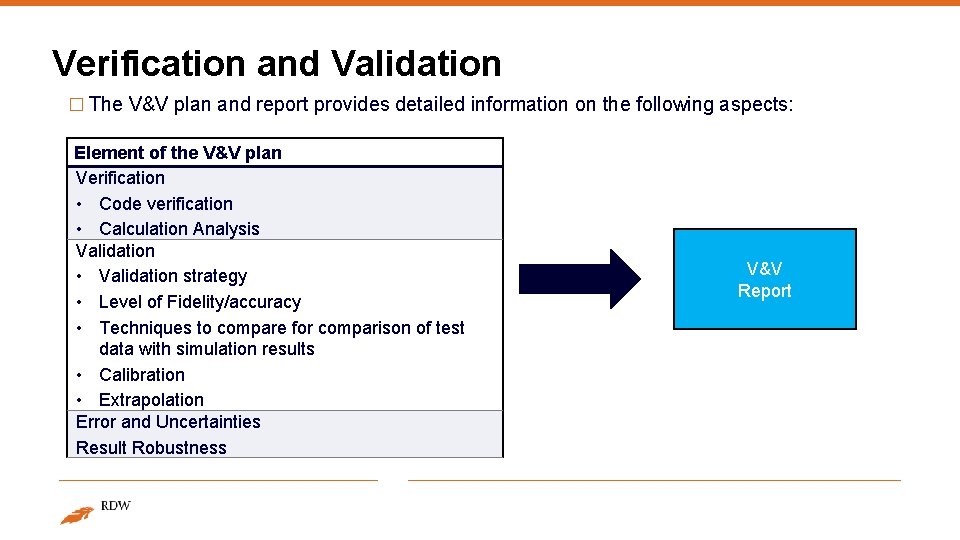 Verification and Validation

□ The V&V plan and report provides detailed information on the following aspects:

| Element of the V&V plan |
|---|
| Verification<br>• Code verification<br>• Calculation Analysis |
| Validation<br>• Validation strategy<br>• Level of Fidelity/accuracy<br>• Techniques to compare for comparison of test data with simulation results<br>• Calibration<br>• Extrapolation |
| Error and Uncertainties<br>Result Robustness |

V&V Report

RDW